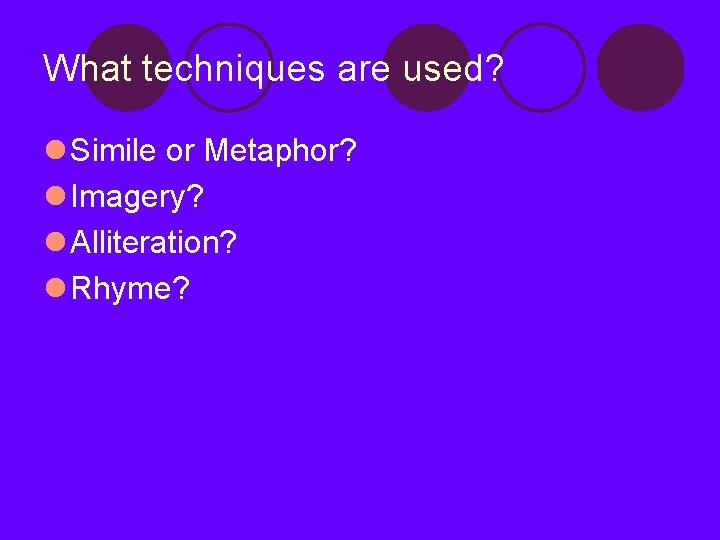 What techniques are used?

- Simile or Metaphor?
- Imagery?
- Alliteration?
- Rhyme?